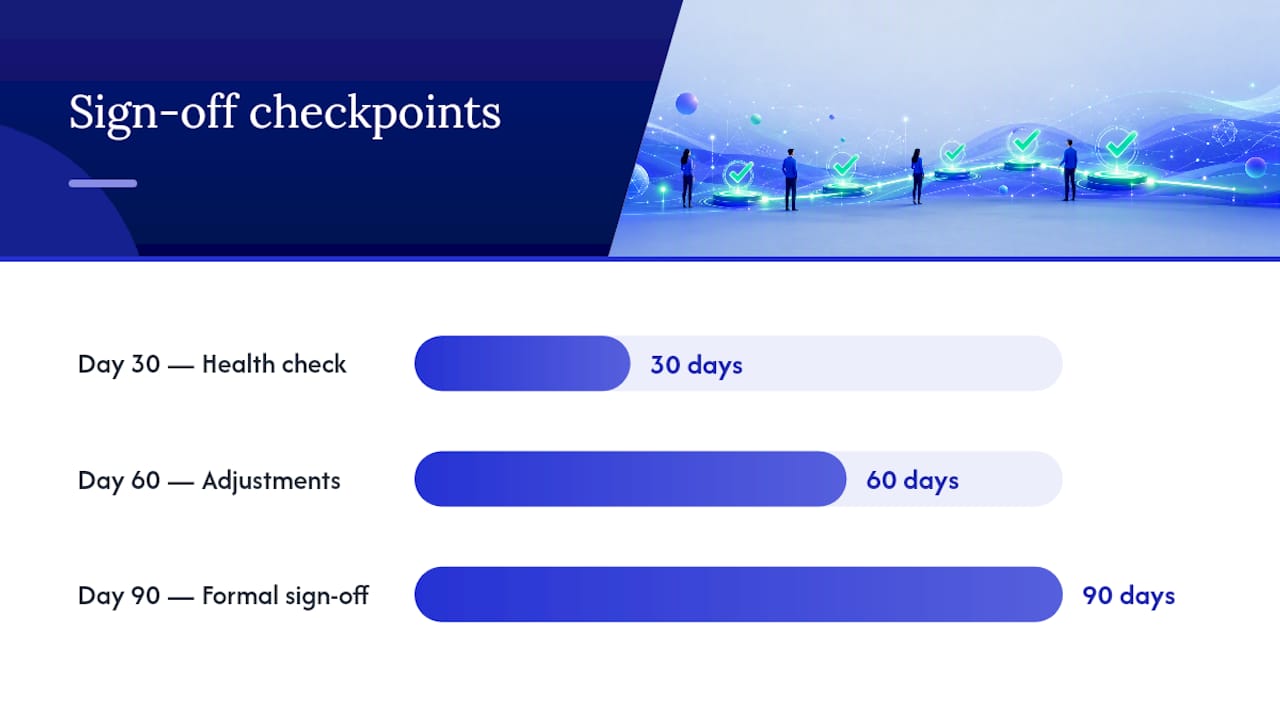 Sign-off checkpoints

Day 30 — Health check
30 days

Day 60 — Adjustments
60 days

Day 90 — Formal sign-off
90 days